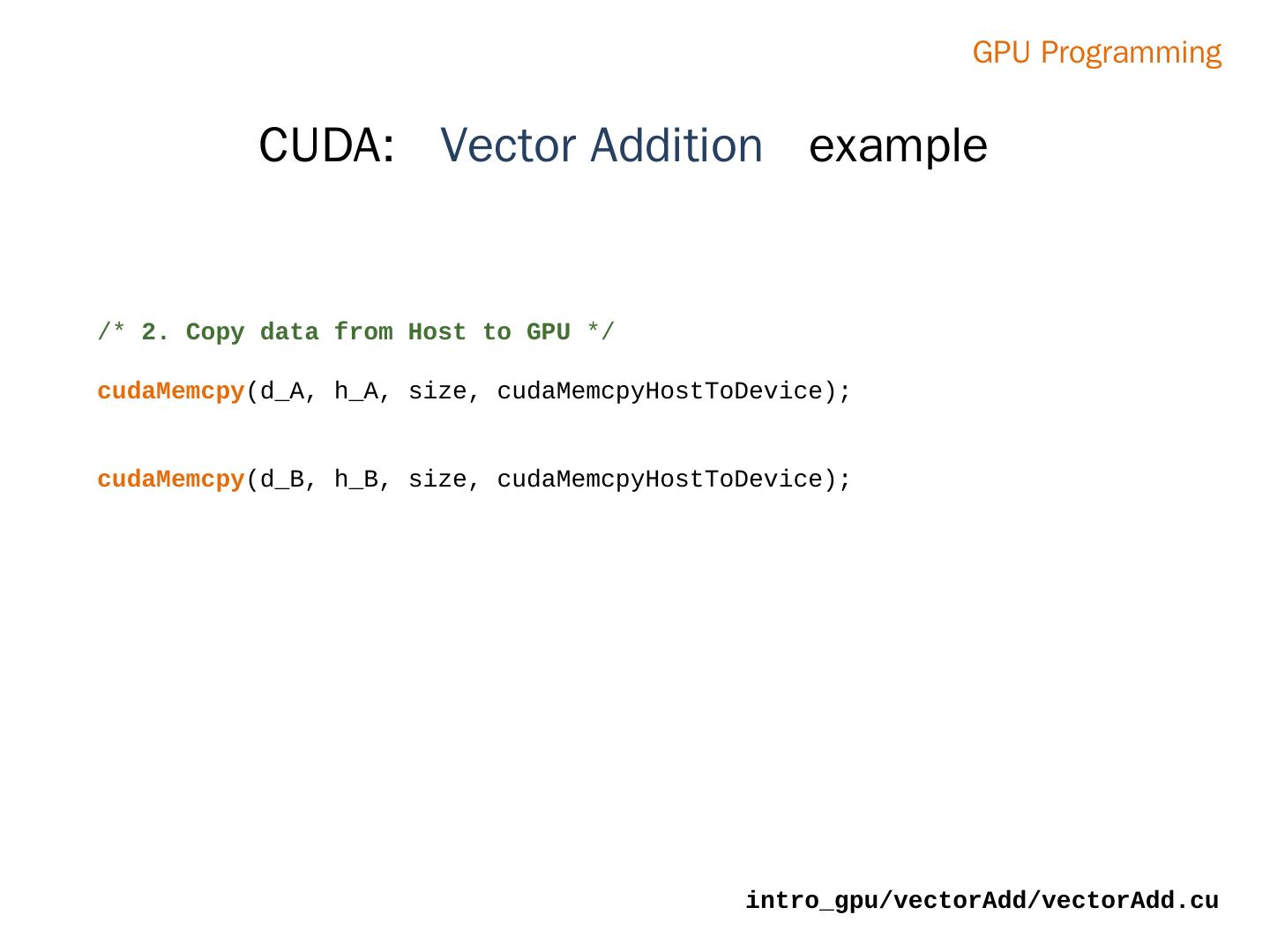 GPU Programming

CUDA: Vector Addition example

/* 2. Copy data from Host to GPU */

cudaMemcpy(d_A, h_A, size, cudaMemcpyHostToDevice);

cudaMemcpy(d_B, h_B, size, cudaMemcpyHostToDevice);

intro_gpu/vectorAdd/vectorAdd.cu